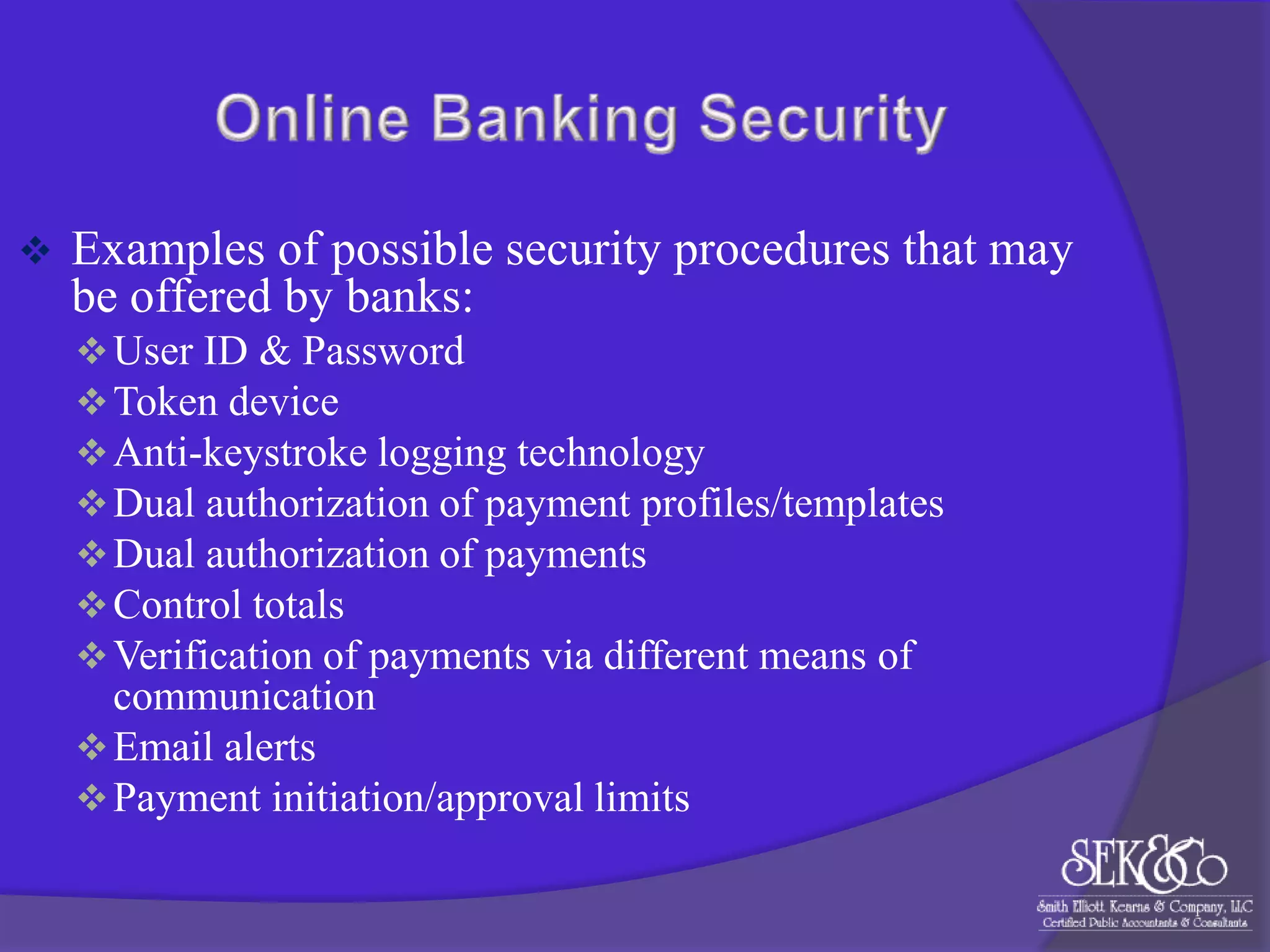 Online Banking Security

❖ Examples of possible security procedures that may be offered by banks:

❖ User ID & Password
❖ Token device
❖ Anti-keystroke logging technology
❖ Dual authorization of payment profiles/templates
❖ Dual authorization of payments
❖ Control totals
❖ Verification of payments via different means of communication
❖ Email alerts
❖ Payment initiation/approval limits

SEK&Co
Smith Elliott Kearns & Company, LLC
Certified Public Accountants & Consultants